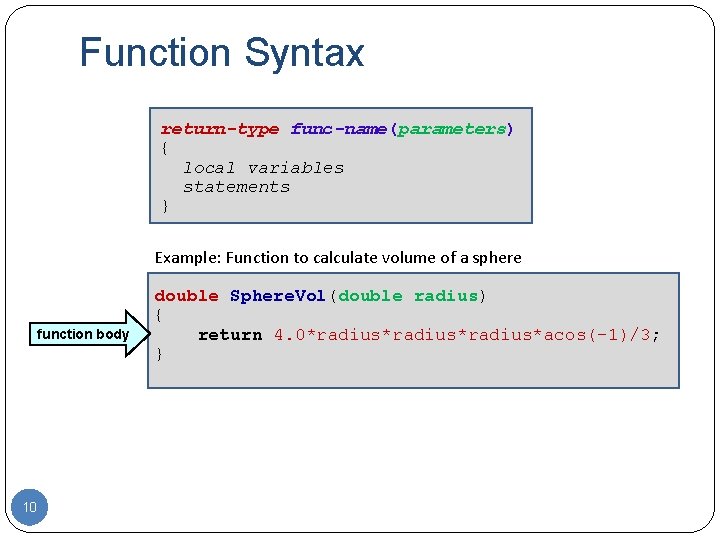 Function Syntax

return-type func-name(parameters)
{
local variables
statements
}

Example: Function to calculate volume of a sphere

double SphereVol(double radius)
{
return 4.0*radius*radius*radius*acos(-1)/3;
}

function body

10